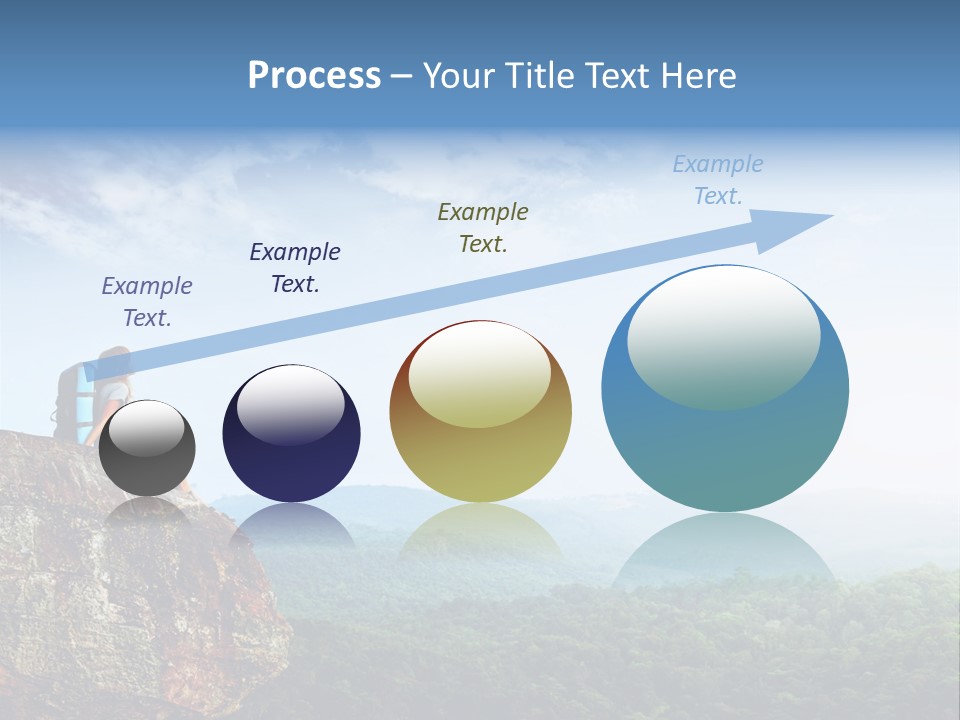 Process – Your Title Text Here

Example Text.

Example Text.

Example Text.

Example Text.